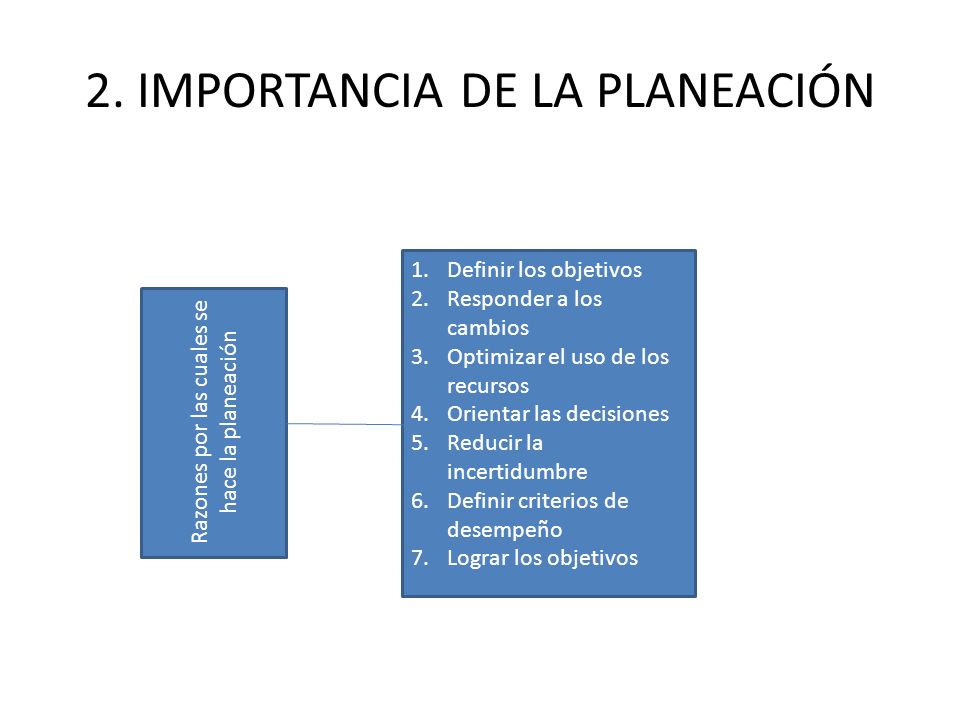 2. IMPORTANCIA DE LA PLANEACIÓN

Razones por las cuales se hace la planeación

1. Definir los objetivos
2. Responder a los cambios
3. Optimizar el uso de los recursos
4. Orientar las decisiones
5. Reducir la incertidumbre
6. Definir criterios de desempeño
7. Lograr los objetivos